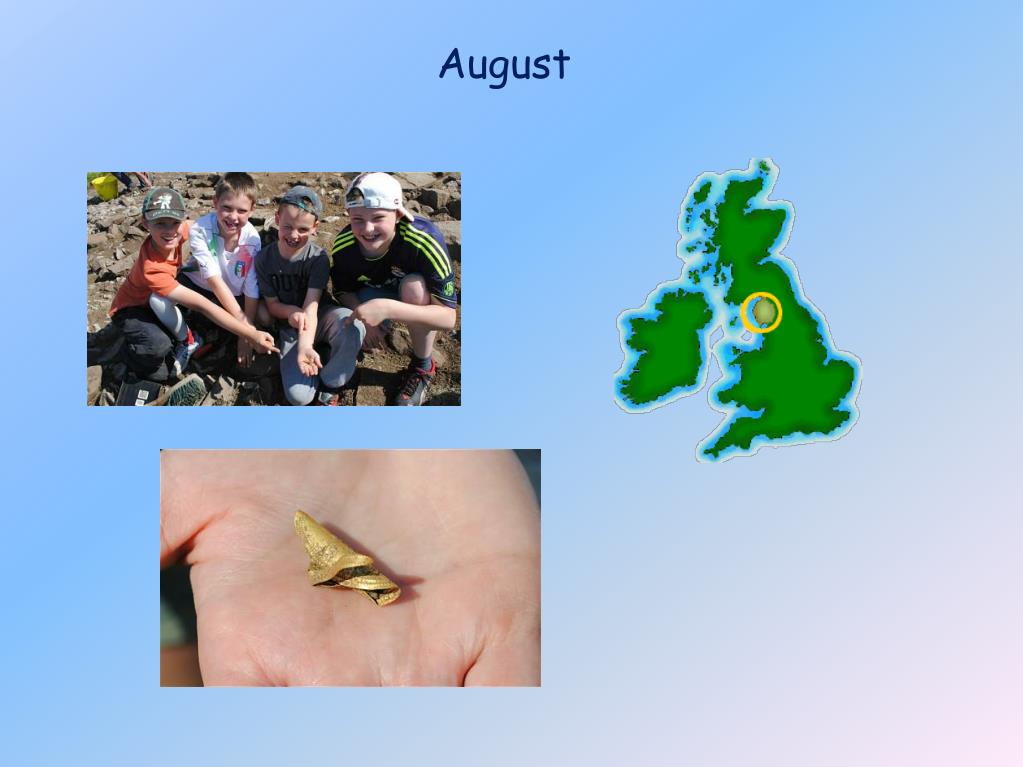 August